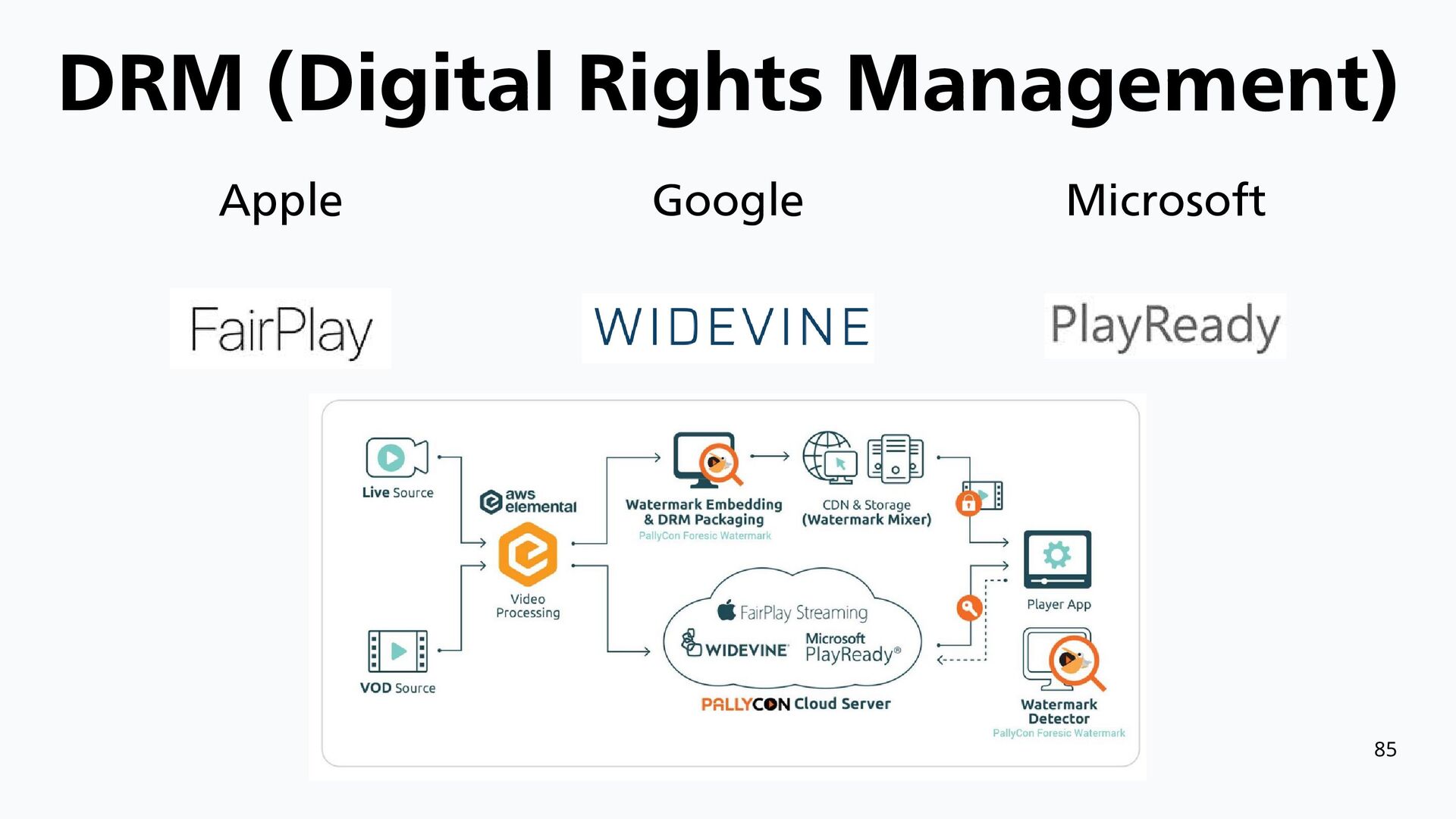 DRM (Digital Rights Management)

Apple

Google

Microsoft

FairPlay

WIDEVINE

PlayReady

Live Source

aws elemental

Video Processing

VOD Source

Watermark Embedding & DRM Packaging
PallyCon Foresic Watermark

CDN & Storage (Watermark Mixer)

FairPlay Streaming

WIDEVINE

Microsoft PlayReady®

PALLYCON Cloud Server

Player App

Watermark Detector
PallyCon Foresic Watermark

85